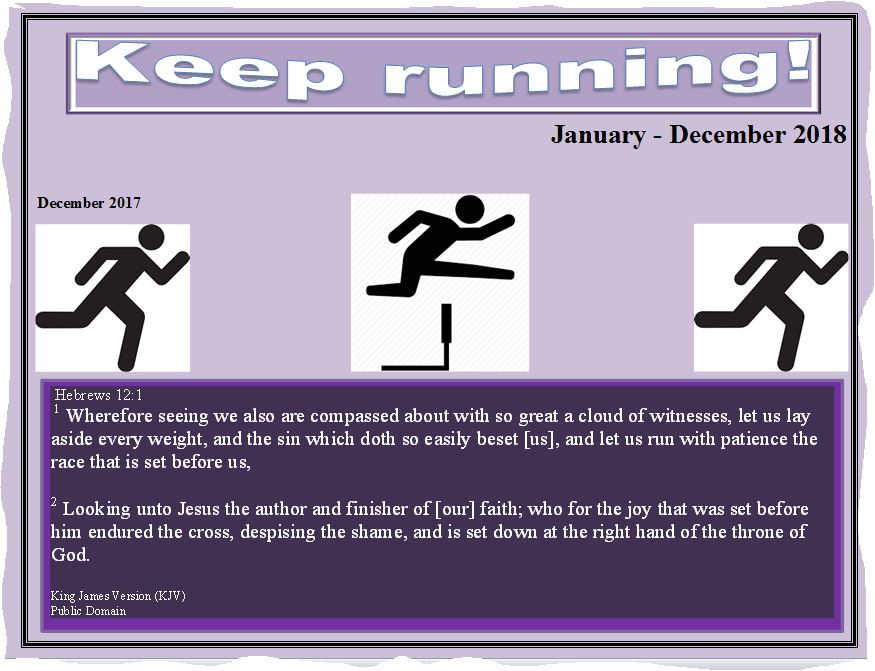 Keep running!

January - December 2018

December 2017

Hebrews 12:1
$^1$ Wherefore seeing we also are compassed about with so great a cloud of witnesses, let us lay aside every weight, and the sin which doth so easily beset [us], and let us run with patience the race that is set before us,

$^2$ Looking unto Jesus the author and finisher of [our] faith; who for the joy that was set before him endured the cross, despising the shame, and is set down at the right hand of the throne of God.

King James Version (KJV)
Public Domain